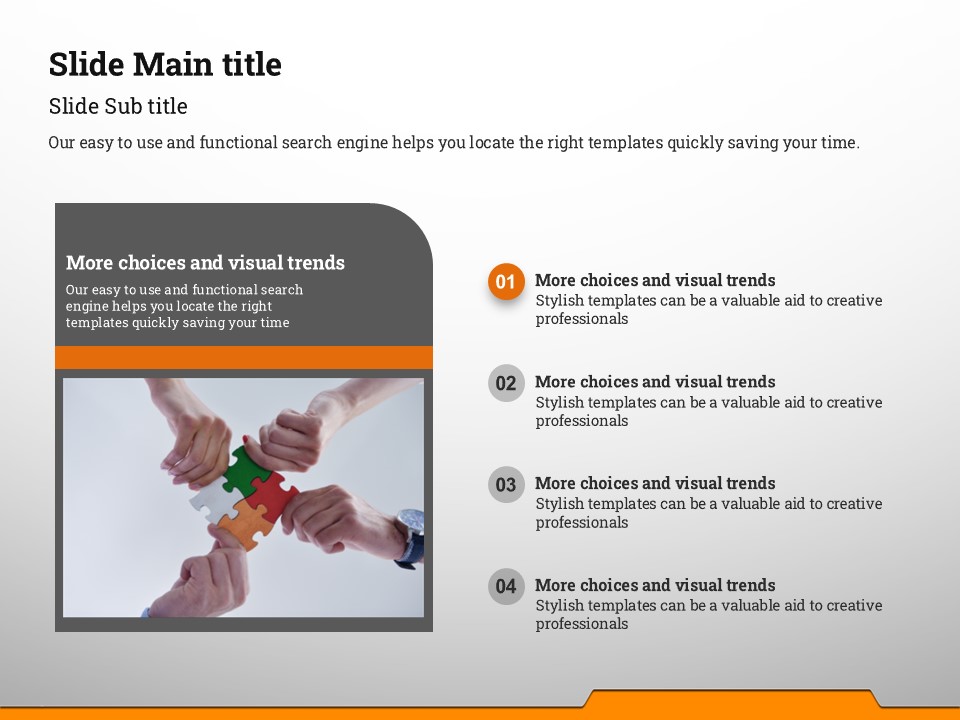 Slide Main title

Slide Sub title

Our easy to use and functional search engine helps you locate the right templates quickly saving your time.

More choices and visual trends

Our easy to use and functional search engine helps you locate the right templates quickly saving your time

01 More choices and visual trends
Stylish templates can be a valuable aid to creative professionals

02 More choices and visual trends
Stylish templates can be a valuable aid to creative professionals

03 More choices and visual trends
Stylish templates can be a valuable aid to creative professionals

04 More choices and visual trends
Stylish templates can be a valuable aid to creative professionals